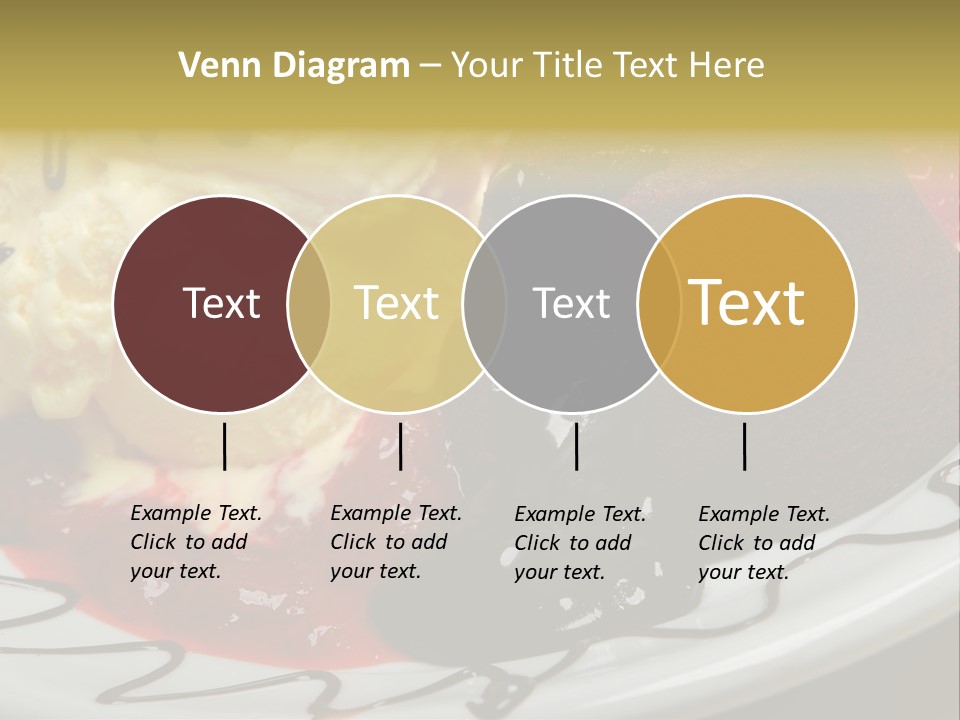 Venn Diagram – Your Title Text Here

Text

Text

Text

Text

Example Text. Click to add your text.

Example Text. Click to add your text.

Example Text. Click to add your text.

Example Text. Click to add your text.